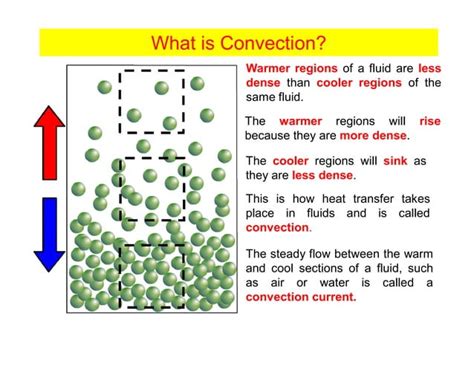 What is Convection?

Warmer regions of a fluid are less dense than cooler regions of the same fluid.

The warmer regions will rise because they are more dense.

The cooler regions will sink as they are less dense.

This is how heat transfer takes place in fluids and is called convection.

The steady flow between the warm and cool sections of a fluid, such as air or water is called a convection current.